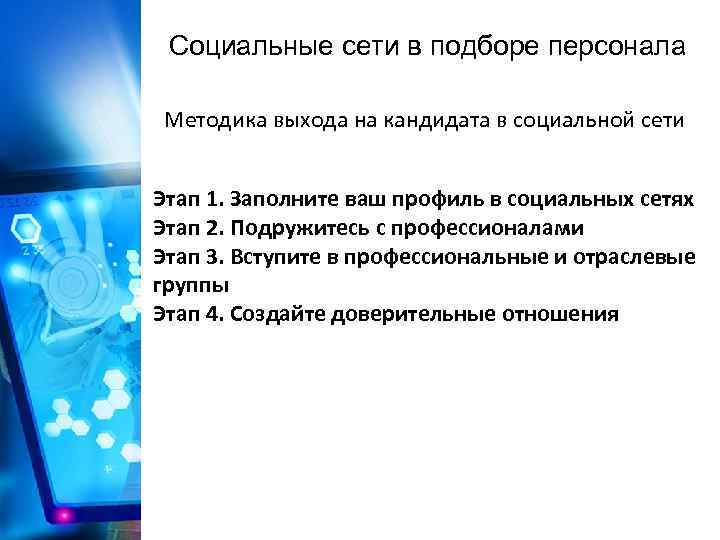 Социальные сети в подборе персонала

Методика выхода на кандидата в социальной сети

Этап 1. Заполните ваш профиль в социальных сетях
Этап 2. Подружитесь с профессионалами
Этап 3. Вступите в профессиональные и отраслевые группы
Этап 4. Создайте доверительные отношения